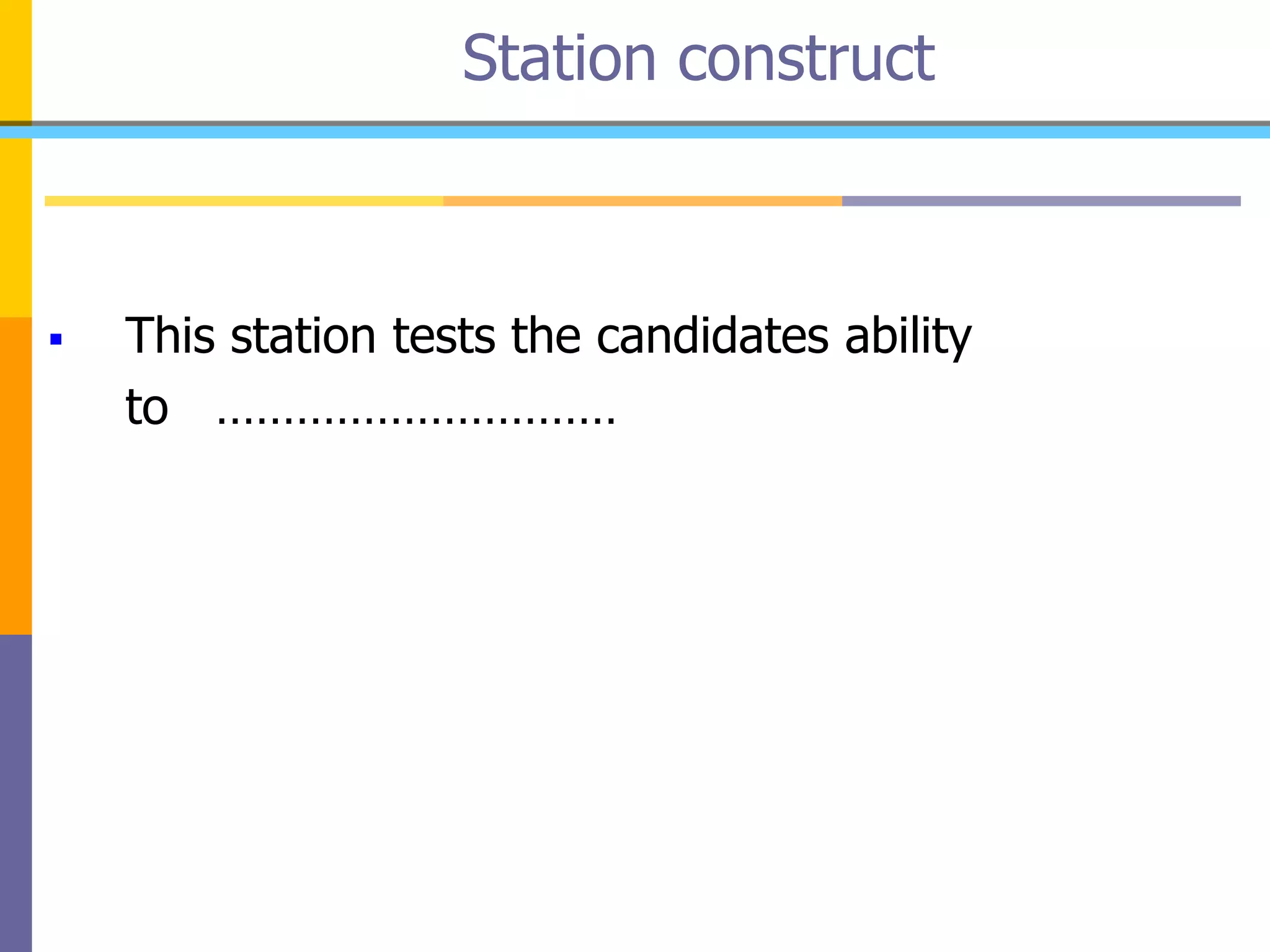 Station construct

This station tests the candidates ability to ..............................